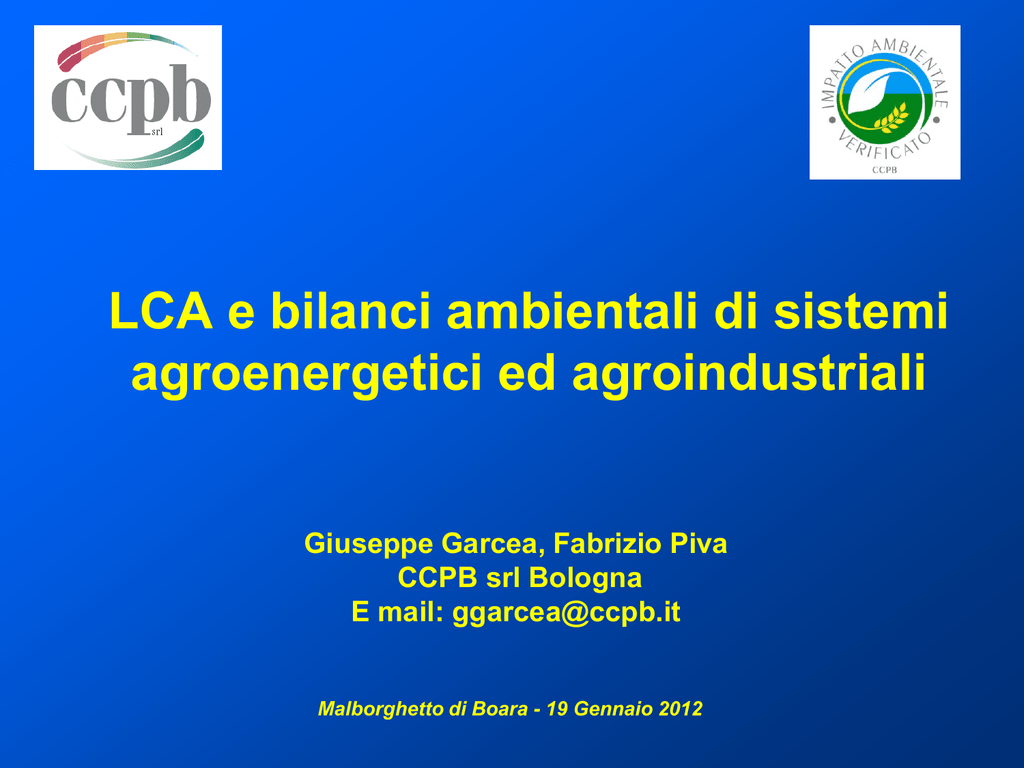 ccpb srl

IMPATTO AMBIENTALE VERIFICATO
CCPB

LCA e bilanci ambientali di sistemi agroenergetici ed agroindustriali

Giuseppe Garcea, Fabrizio Piva
CCPB srl Bologna
E mail: ggarcea@ccpb.it

Malborghetto di Boara - 19 Gennaio 2012